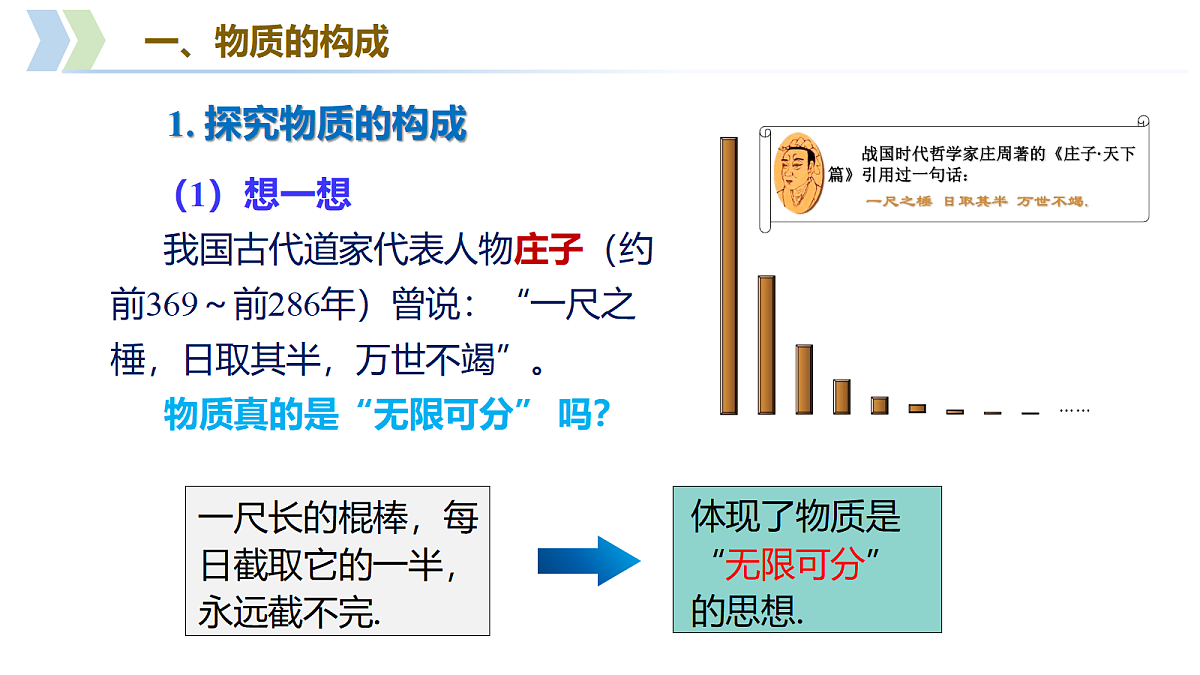 一、物质的构成

1. 探究物质的构成

（1）想一想

我国古代道家代表人物庄子（约前369～前286年）曾说：“一尺之棰，日取其半，万世不竭”。

物质真的是“无限可分” 吗?

战国时代哲学家庄周著的《庄子·天下篇》引用过一句话：

一尺之棰 日取其半 万世不竭、

……

一尺长的棍棒，每日截取它的一半，永远截不完.

体现了物质是“无限可分”的思想.